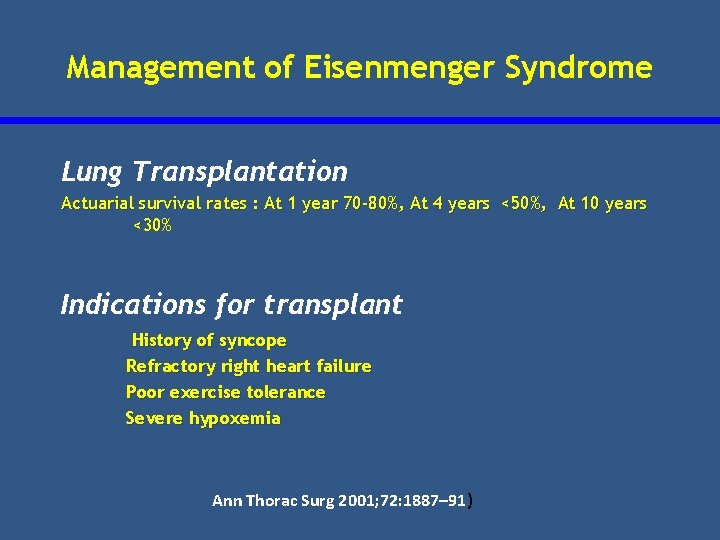 Management of Eisenmenger Syndrome

Lung Transplantation

Actuarial survival rates : At 1 year 70-80%, At 4 years <50%, At 10 years <30%

Indications for transplant

History of syncope
Refractory right heart failure
Poor exercise tolerance
Severe hypoxemia

Ann Thorac Surg 2001;72:1887–91)